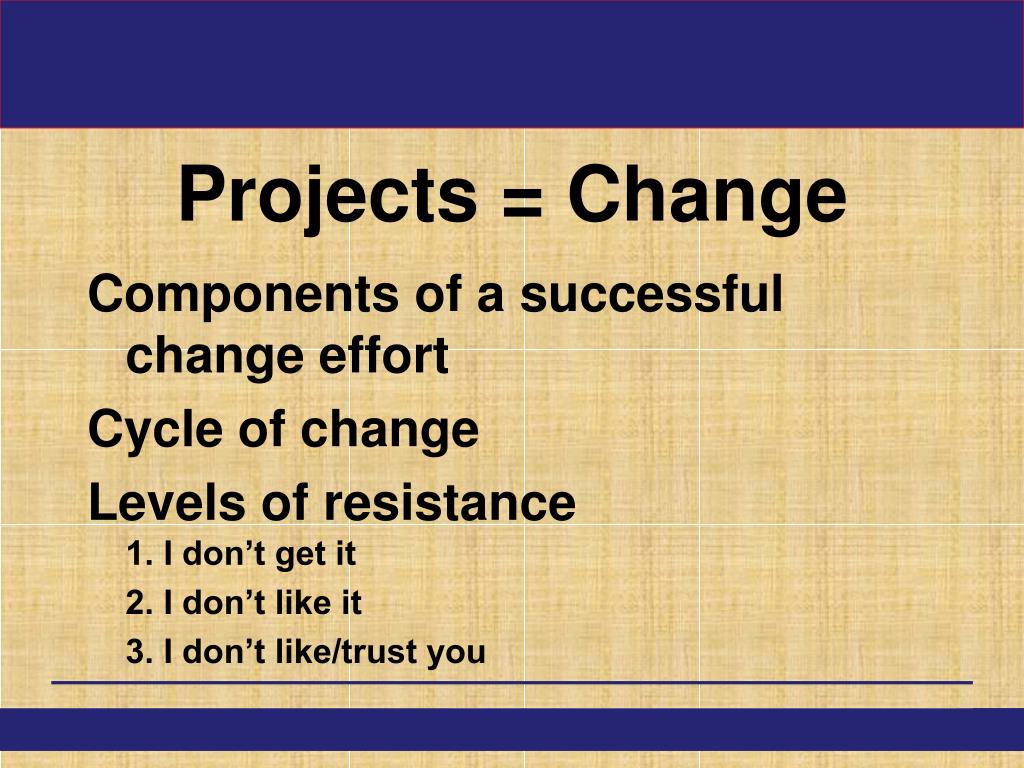 Projects = Change

Components of a successful change effort

Cycle of change

Levels of resistance

1. I don’t get it

2. I don’t like it

3. I don’t like/trust you